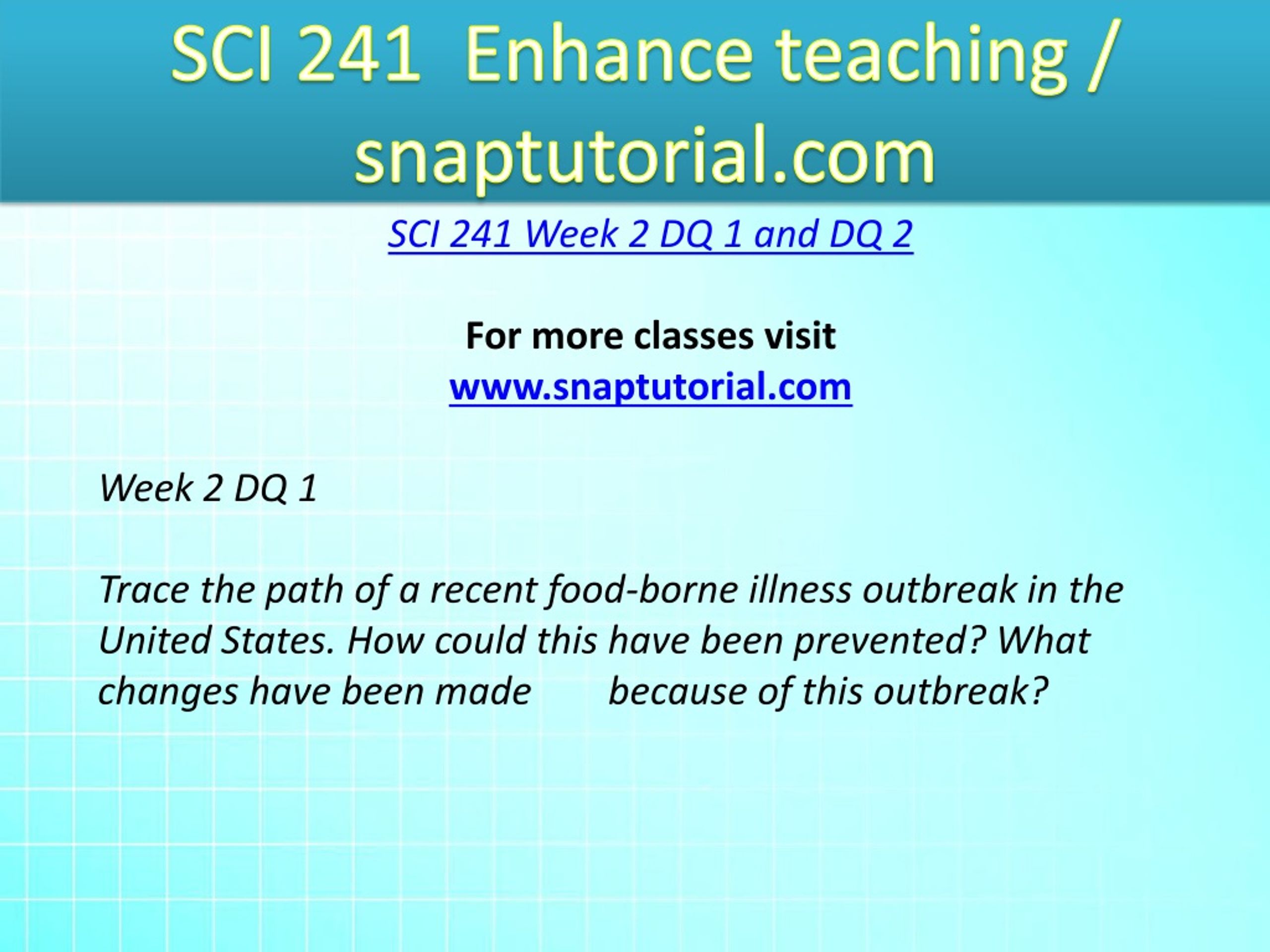 SCI 241 Enhance teaching / snaptutorial.com

SCI 241 Week 2 DQ 1 and DQ 2

For more classes visit
www.snaptutorial.com

Week 2 DQ 1

Trace the path of a recent food-borne illness outbreak in the United States. How could this have been prevented? What changes have been made because of this outbreak?